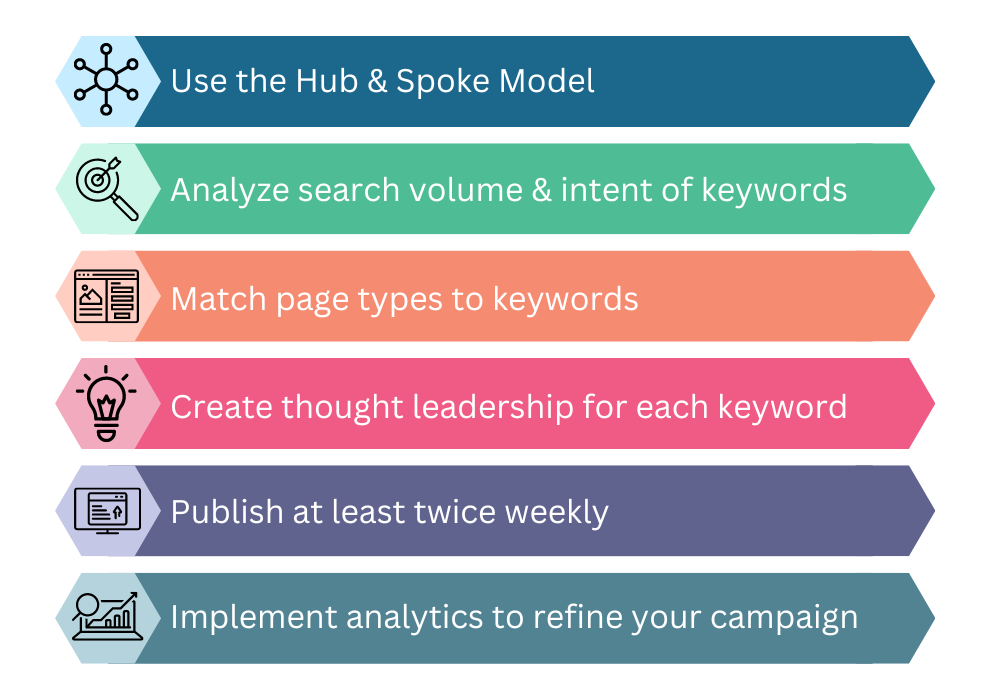 Use the Hub & Spoke Model

Analyze search volume & intent of keywords

Match page types to keywords

Create thought leadership for each keyword

Publish at least twice weekly

Implement analytics to refine your campaign